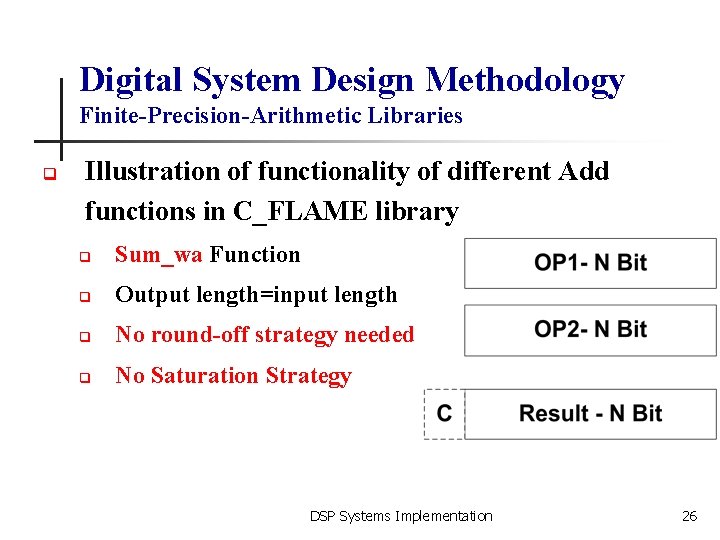 Digital System Design Methodology
Finite-Precision-Arithmetic Libraries

Illustration of functionality of different Add functions in C_FLAME library

Sum_wa Function

Output length=input length

No round-off strategy needed

No Saturation Strategy

OP1- N Bit

OP2- N Bit

C

Result - N Bit

DSP Systems Implementation

26